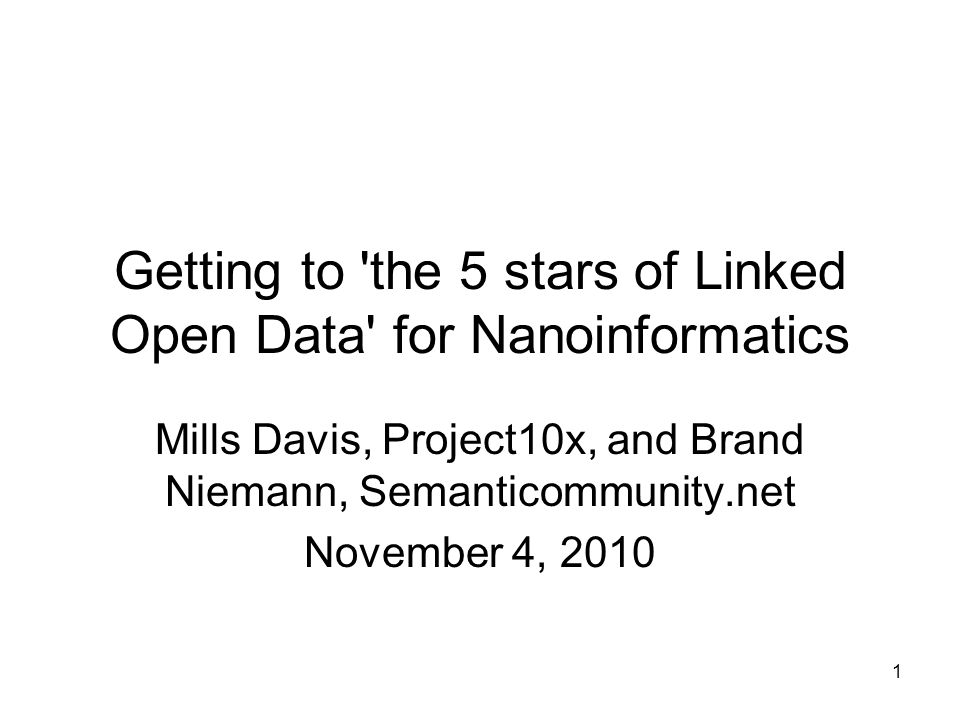 Getting to 'the 5 stars of Linked Open Data' for Nanoinformatics

Mills Davis, Project10x, and Brand Niemann, Semanticommunity.net

November 4, 2010

1